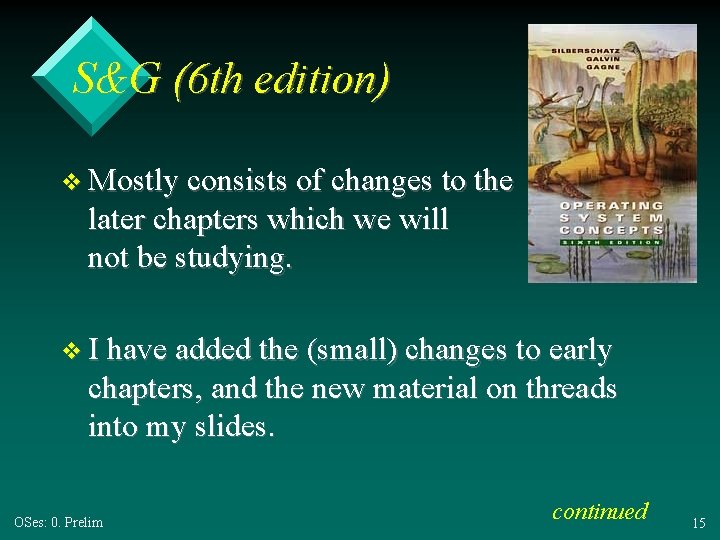 S&G (6th edition)

SILBERSCHATZ
GALVIN
GAGNE

OPERATING
SYSTEM
CONCEPTS
SIXTH EDITION

❖ Mostly consists of changes to the later chapters which we will not be studying.

❖ I have added the (small) changes to early chapters, and the new material on threads into my slides.

continued

OSes: 0. Prelim

15